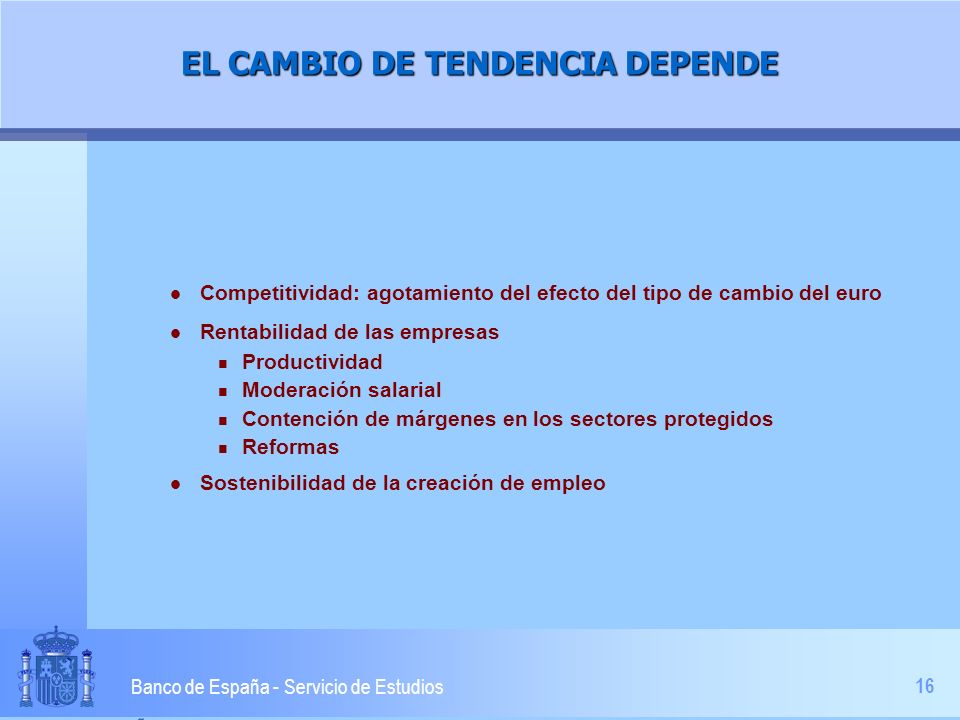 EL CAMBIO DE TENDENCIA DEPENDE

- Competitividad: agotamiento del efecto del tipo de cambio del euro
- Rentabilidad de las empresas
  - Productividad
  - Moderación salarial
  - Contención de márgenes en los sectores protegidos
  - Reformas
- Sostenibilidad de la creación de empleo

Banco de España - Servicio de Estudios

16